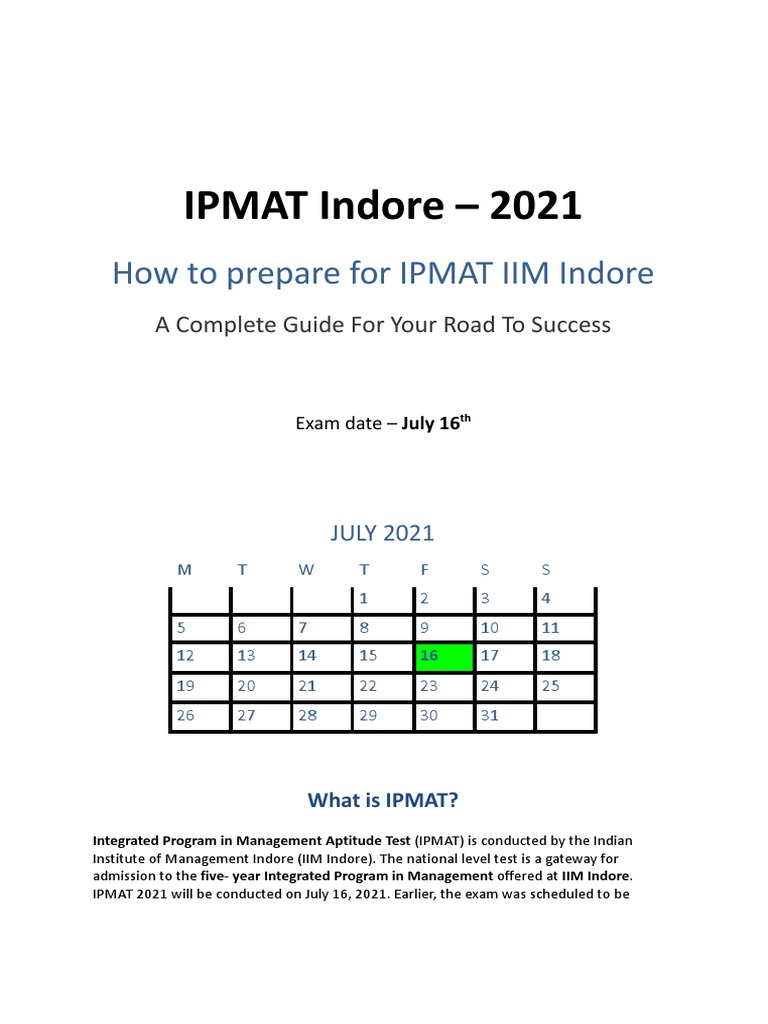 IPMAT Indore – 2021

How to prepare for IPMAT IIM Indore

A Complete Guide For Your Road To Success

Exam date – July 16$^{th}$

JULY 2021

| M | T | W | T | F | S | S |
|---|---|---|---|---|---|---|
| | | | 1 | 2 | 3 | 4 |
| 5 | 6 | 7 | 8 | 9 | 10 | 11 |
| 12 | 13 | 14 | 15 | 16 | 17 | 18 |
| 19 | 20 | 21 | 22 | 23 | 24 | 25 |
| 26 | 27 | 28 | 29 | 30 | 31 | |

What is IPMAT?

Integrated Program in Management Aptitude Test (IPMAT) is conducted by the Indian Institute of Management Indore (IIM Indore). The national level test is a gateway for admission to the five- year Integrated Program in Management offered at IIM Indore. IPMAT 2021 will be conducted on July 16, 2021. Earlier, the exam was scheduled to be